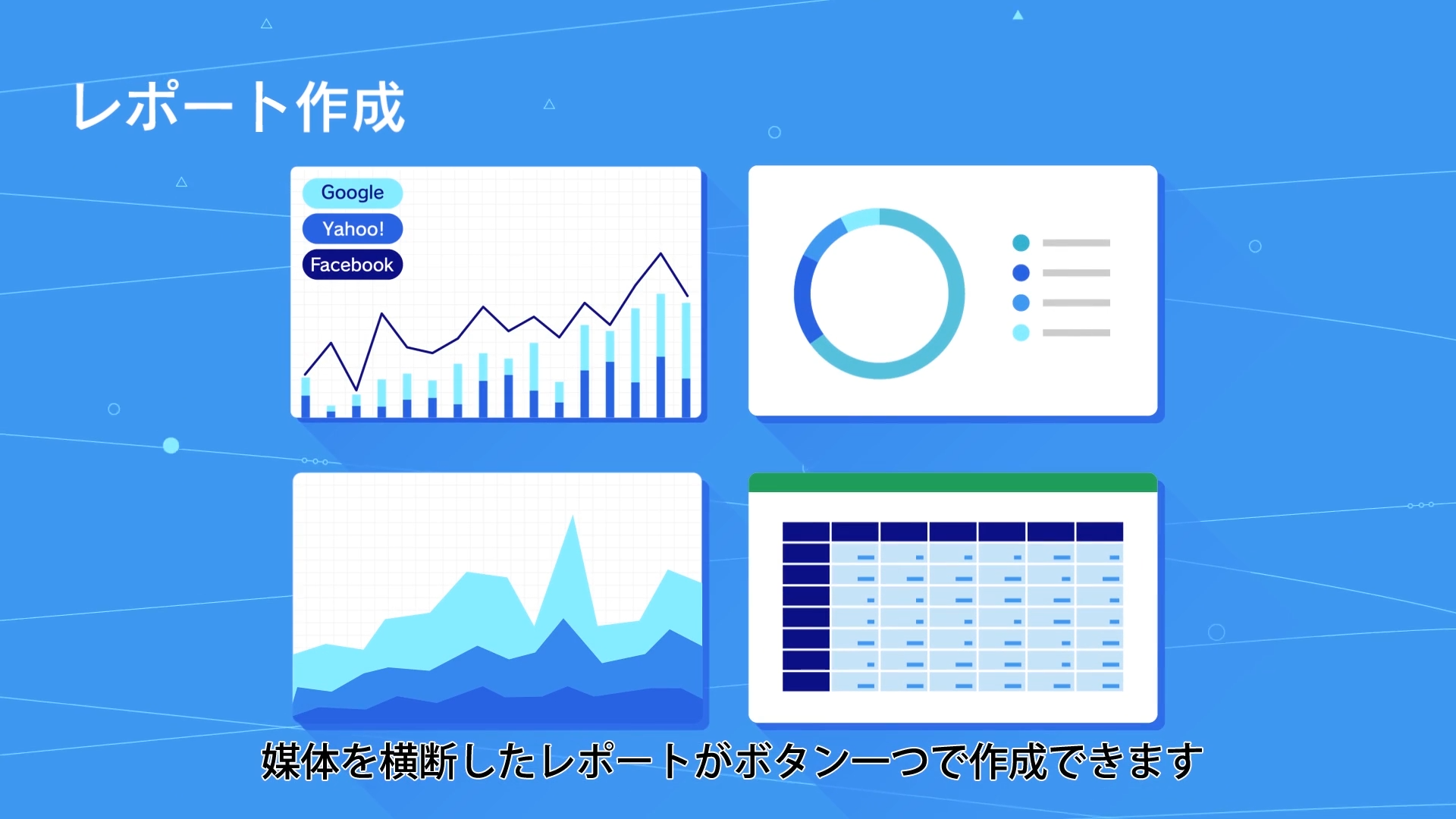 レポート作成

Google
Yahoo!
Facebook

媒体を横断したレポートがボタン一つで作成できます